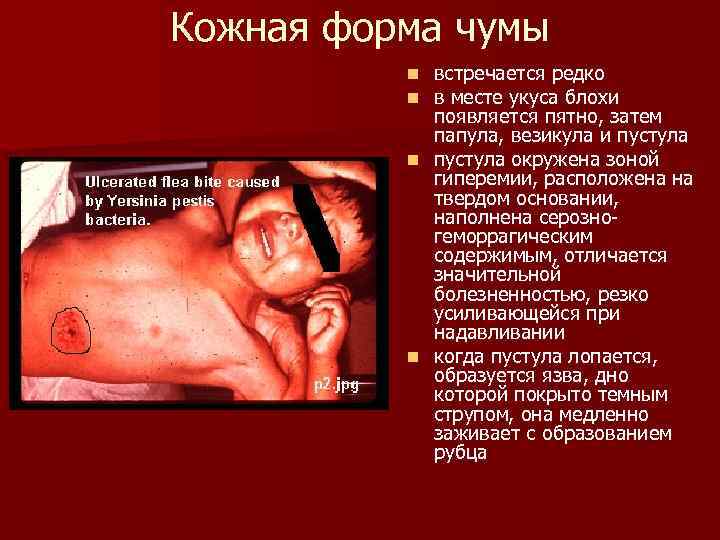 Кожная форма чумы

Ulcerated flea bite caused by Yersinia pestis bacteria.

p2.jpg

- встречается редко
- в месте укуса блохи появляется пятно, затем папула, везикула и пустула
- пустула окружена зоной гиперемии, расположена на твердом основании, наполнена серозно-геморрагическим содержимым, отличается значительной болезненностью, резко усиливающейся при надавливании
- когда пустула лопается, образуется язва, дно которой покрыто темным струпом, она медленно заживает с образованием рубца